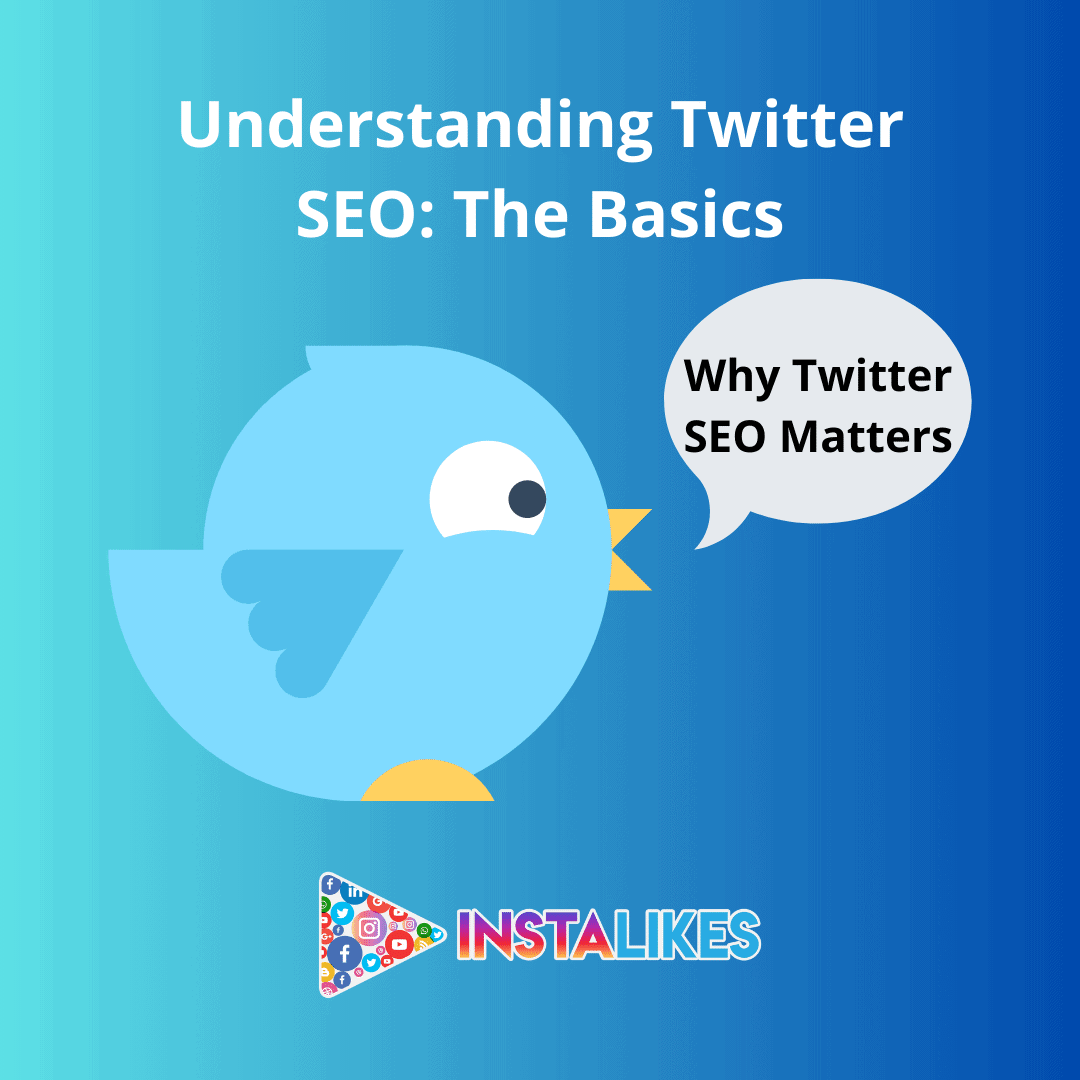 Understanding Twitter SEO: The Basics

Why Twitter SEO Matters

INSTALIKES